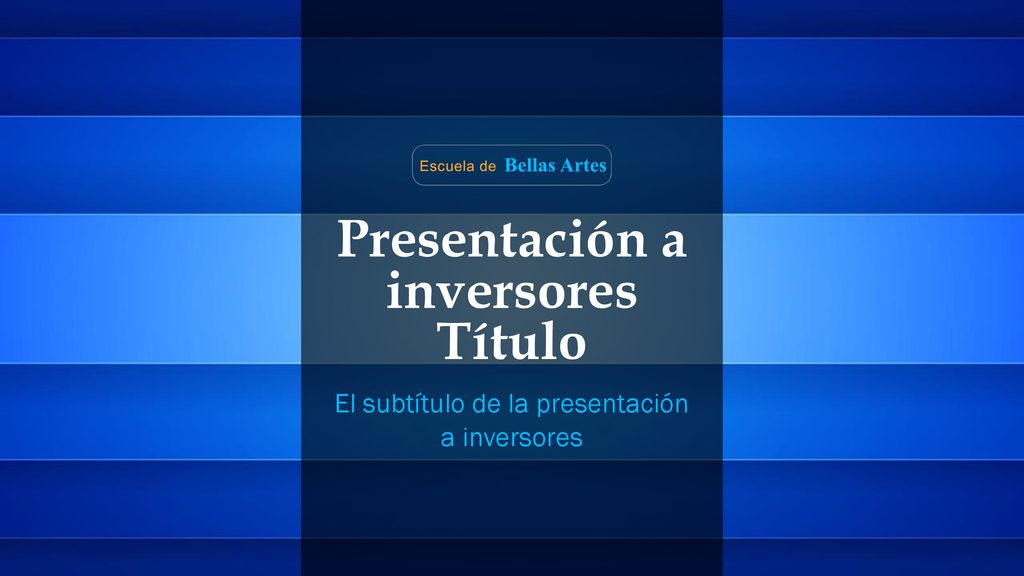 Escuela de Bellas Artes

Presentación a inversores Título

El subtítulo de la presentación a inversores